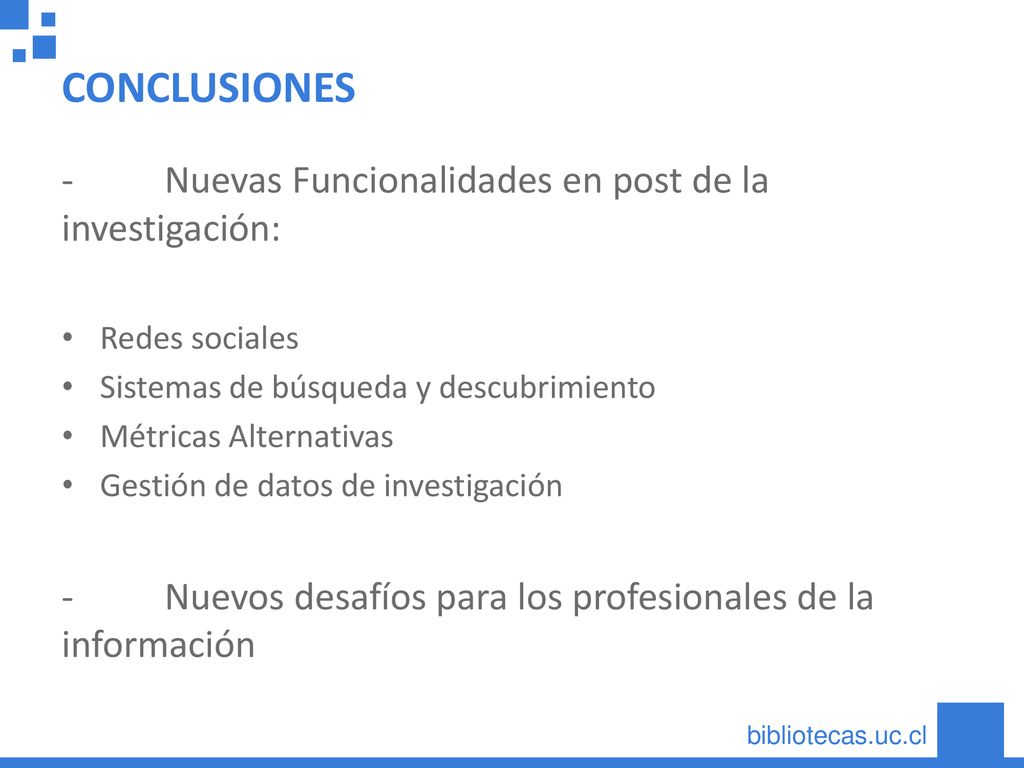 CONCLUSIONES

- Nuevas Funcionalidades en post de la investigación:

• Redes sociales
• Sistemas de búsqueda y descubrimiento
• Métricas Alternativas
• Gestión de datos de investigación

- Nuevos desafíos para los profesionales de la información

bibliotecas.uc.cl